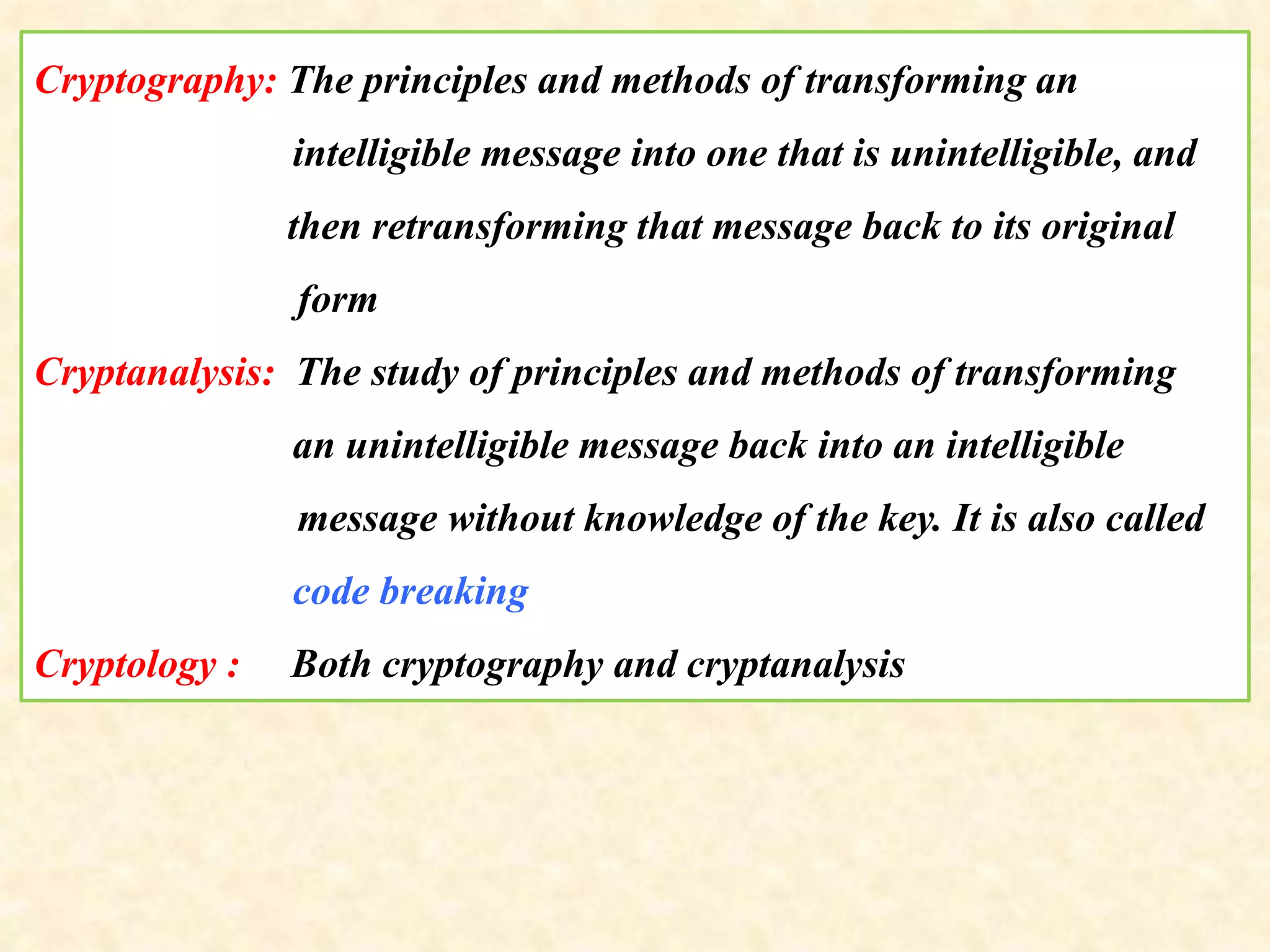 Cryptography: The principles and methods of transforming an intelligible message into one that is unintelligible, and then retransforming that message back to its original form

Cryptanalysis: The study of principles and methods of transforming an unintelligible message back into an intelligible message without knowledge of the key. It is also called code breaking

Cryptology : Both cryptography and cryptanalysis